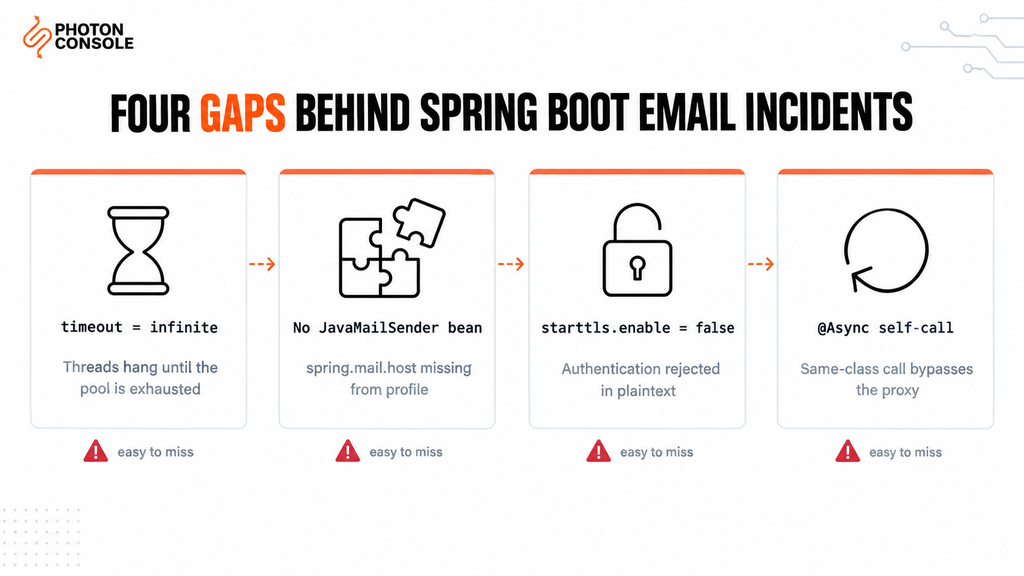 PHOTON CONSOLE

FOUR GAPS BEHIND SPRING BOOT EMAIL INCIDENTS

timeout = infinite

Threads hang until the pool is exhausted

easy to miss

No JavaMailSender bean

spring.mail.host missing from profile

easy to miss

starttls.enable = false

Authentication rejected in plaintext

easy to miss

@Async self-call

Same-class call bypasses the proxy

easy to miss